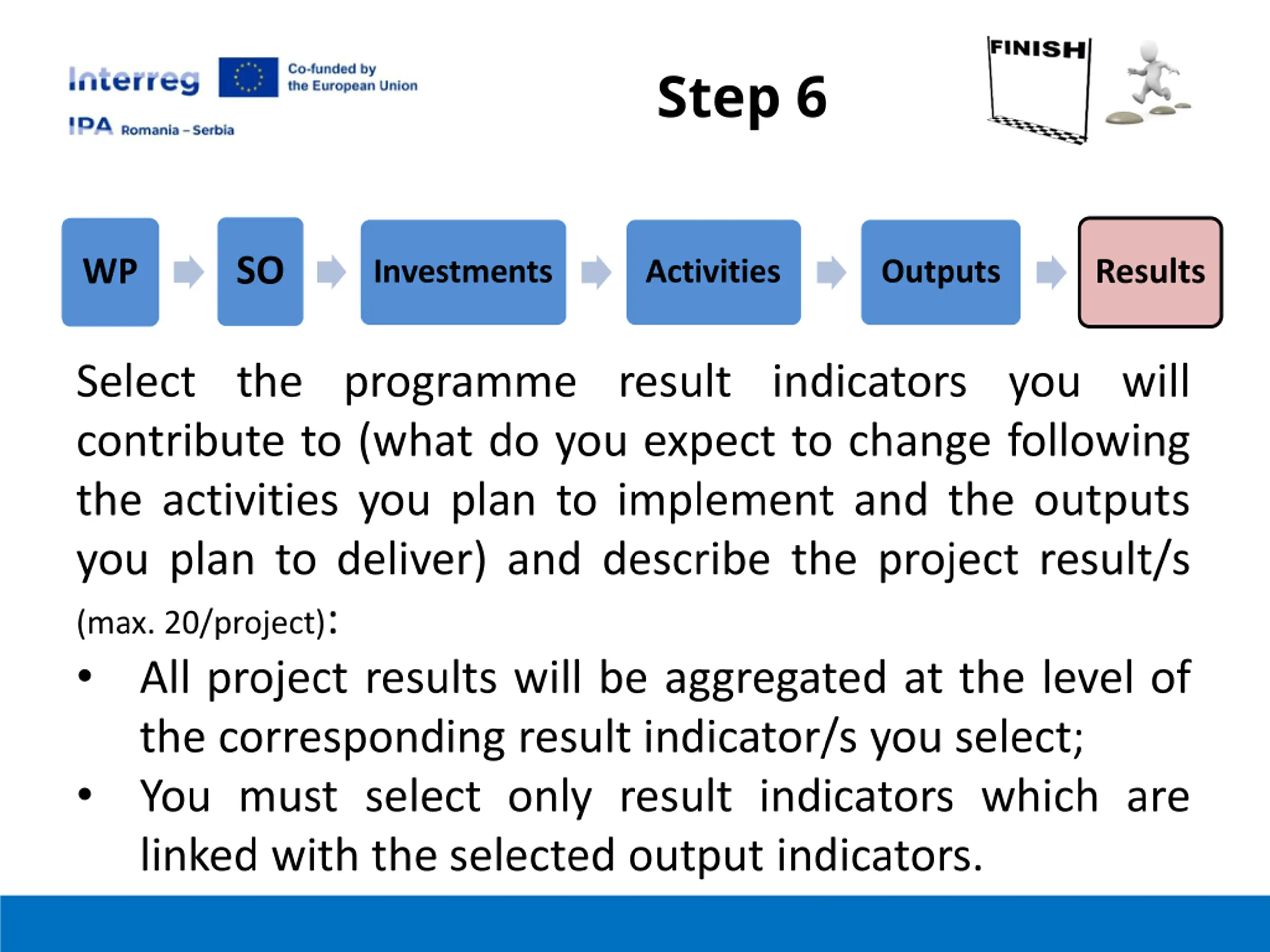 Interreg Co-funded by the European Union
IPA Romania – Serbia

Step 6

FINISH

WP
SO
Investments
Activities
Outputs
Results

Select the programme result indicators you will contribute to (what do you expect to change following the activities you plan to implement and the outputs you plan to deliver) and describe the project result/s (max. 20/project):

• All project results will be aggregated at the level of the corresponding result indicator/s you select;
• You must select only result indicators which are linked with the selected output indicators.